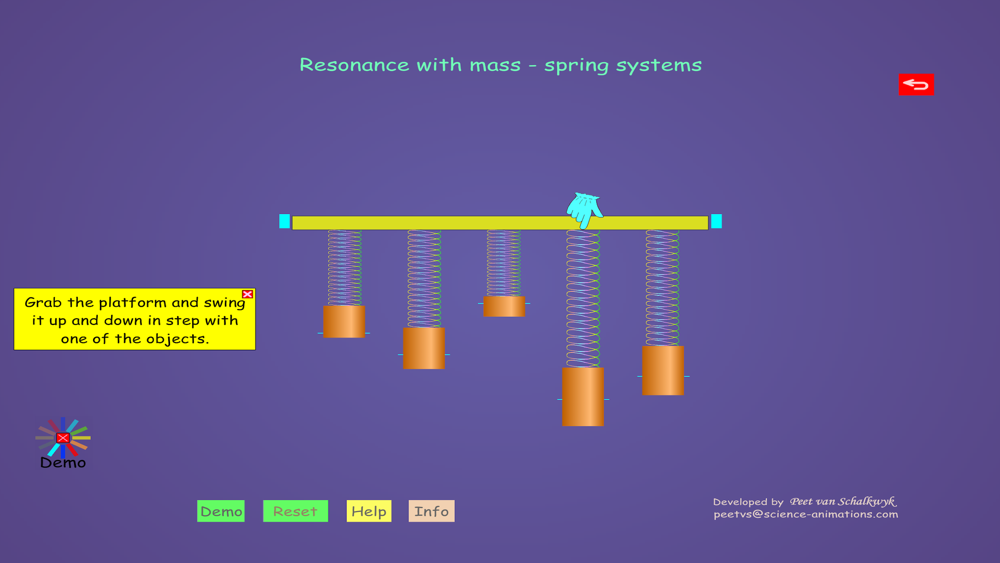 Resonance with mass - spring systems

Grab the platform and swing it up and down in step with one of the objects.

Demo

Demo

Reset

Help

Info

Developed by Peet van Schalkwyk
peetvs@science-animations.com